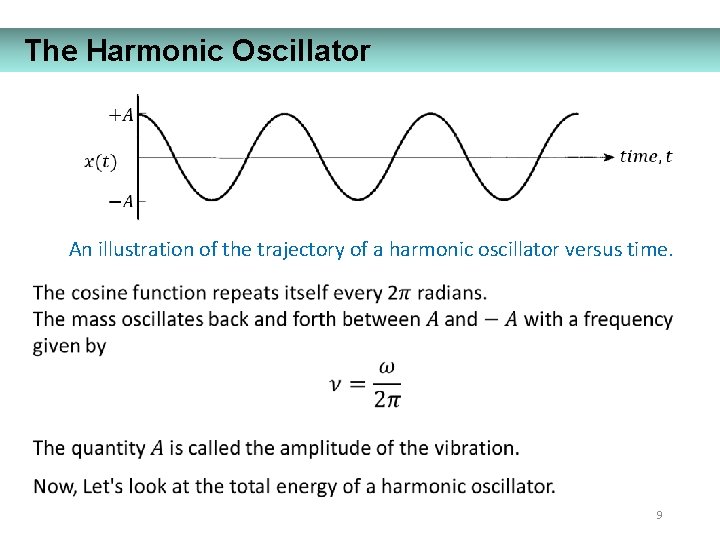 The Harmonic Oscillator

$+A$

$x(t)$

$-A$

$time, t$

An illustration of the trajectory of a harmonic oscillator versus time.

The cosine function repeats itself every $2\pi$ radians.
The mass oscillates back and forth between $A$ and $-A$ with a frequency given by

$\nu = \frac{\omega}{2\pi}$

The quantity $A$ is called the amplitude of the vibration.

Now, Let's look at the total energy of a harmonic oscillator.

9